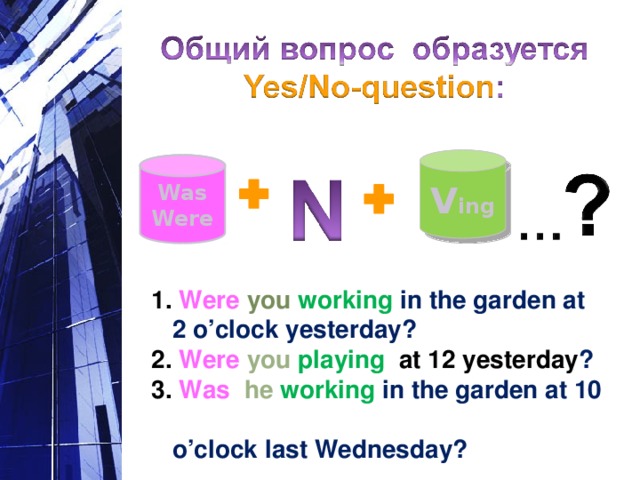 Общий вопрос образуется Yes/No-question:

Was Were + N + Ving ...?

1. Were you working in the garden at 2 o'clock yesterday?
2. Were you playing at 12 yesterday?
3. Was he working in the garden at 10

o'clock last Wednesday?